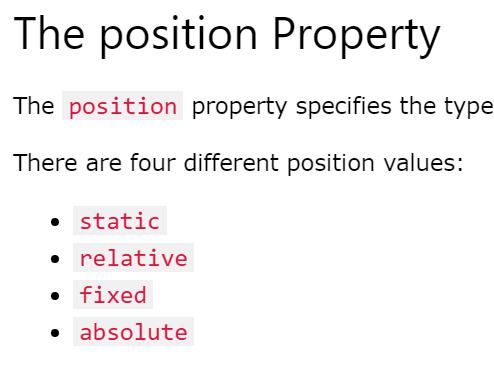 The position Property

The position property specifies the type

There are four different position values:

- static
- relative
- fixed
- absolute